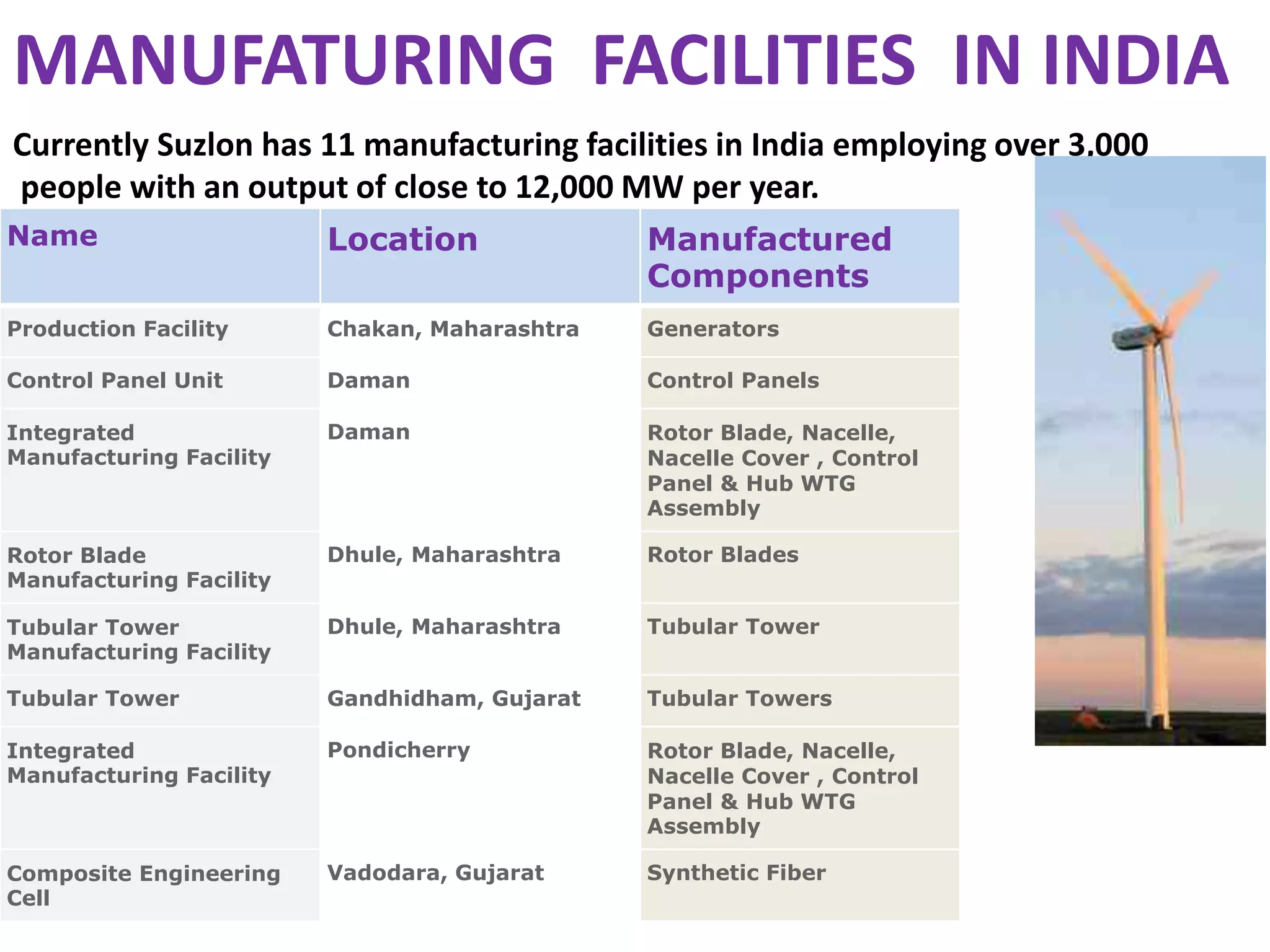 MANUFATURING FACILITIES IN INDIA

Currently Suzlon has 11 manufacturing facilities in India employing over 3,000 people with an output of close to 12,000 MW per year.

| Name | Location | Manufactured Components |
|---|---|---|
| Production Facility | Chakan, Maharashtra | Generators |
| Control Panel Unit | Daman | Control Panels |
| Integrated Manufacturing Facility | Daman | Rotor Blade, Nacelle, Nacelle Cover , Control Panel & Hub WTG Assembly |
| Rotor Blade Manufacturing Facility | Dhule, Maharashtra | Rotor Blades |
| Tubular Tower Manufacturing Facility | Dhule, Maharashtra | Tubular Tower |
| Tubular Tower | Gandhidham, Gujarat | Tubular Towers |
| Integrated Manufacturing Facility | Pondicherry | Rotor Blade, Nacelle, Nacelle Cover , Control Panel & Hub WTG Assembly |
| Composite Engineering Cell | Vadodara, Gujarat | Synthetic Fiber |